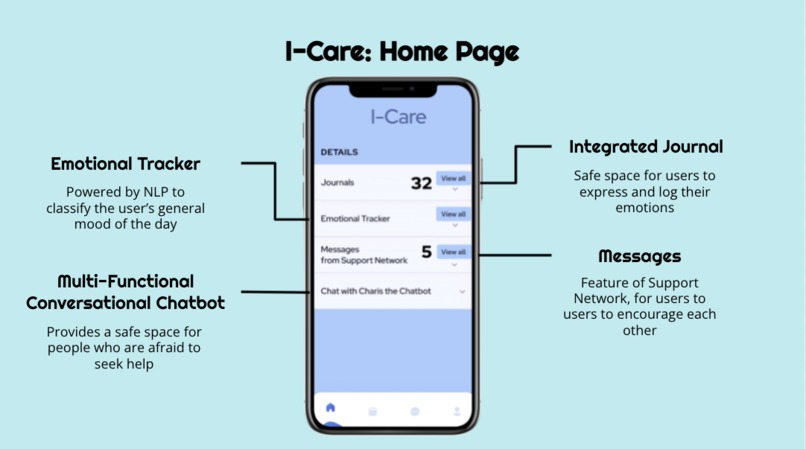 I-Care: Home Page

Emotional Tracker

Powered by NLP to classify the user's general mood of the day

Multi-Functional Conversational Chatbot

Provides a safe space for people who are afraid to seek help

I-Care

DETAILS

Journals 32 View all

Emotional Tracker View all

Messages from Support Network 5 View all

Chat with Charis the Chatbot

Integrated Journal

Safe space for users to express and log their emotions

Messages

Feature of Support Network, for users to users to encourage each other